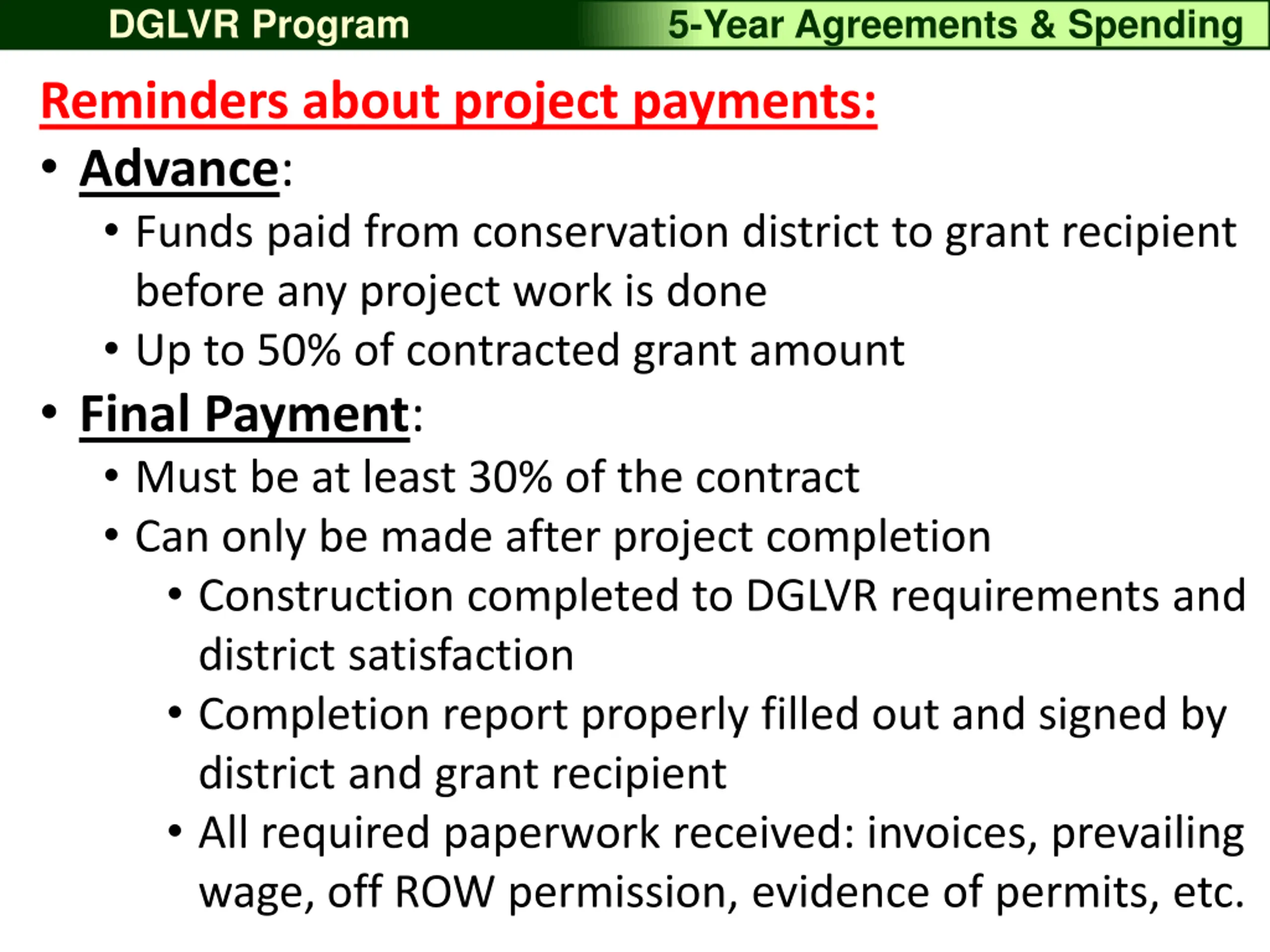 DGLVR Program

5-Year Agreements & Spending

Reminders about project payments:

• Advance:
  • Funds paid from conservation district to grant recipient before any project work is done
  • Up to 50% of contracted grant amount
• Final Payment:
  • Must be at least 30% of the contract
  • Can only be made after project completion
    • Construction completed to DGLVR requirements and district satisfaction
    • Completion report properly filled out and signed by district and grant recipient
    • All required paperwork received: invoices, prevailing wage, off ROW permission, evidence of permits, etc.